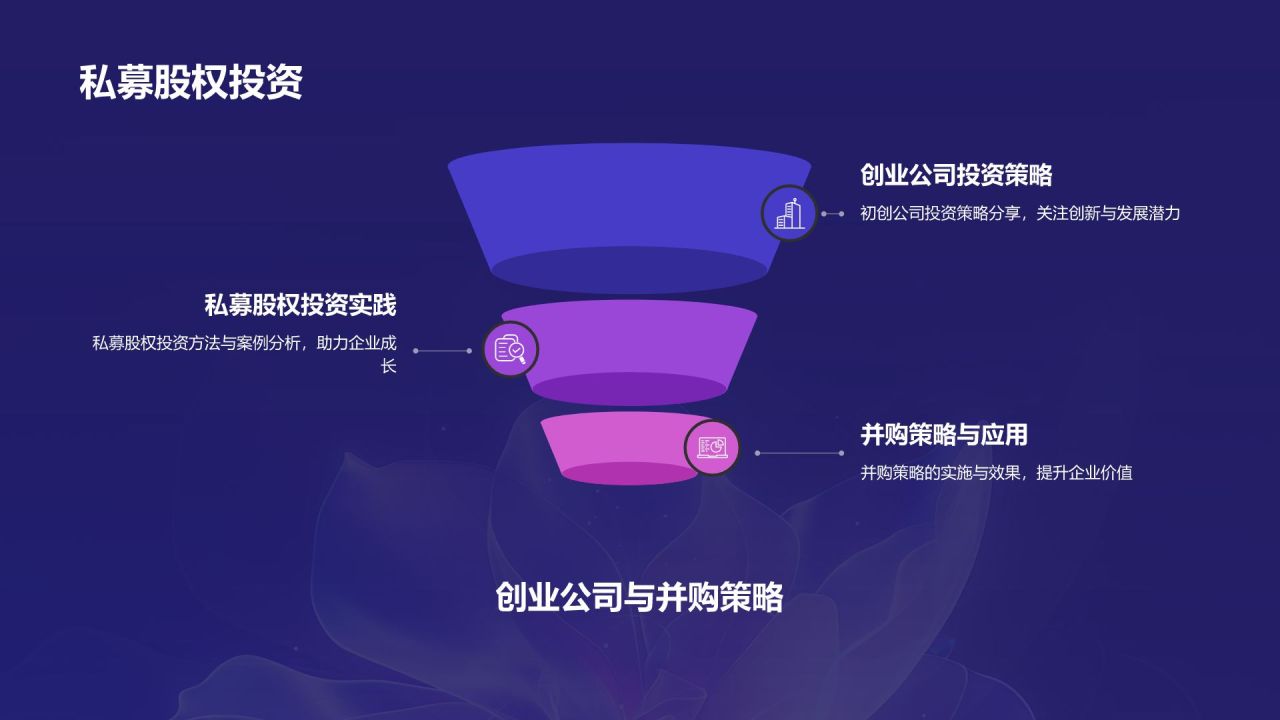 私募股权投资

创业公司投资策略

初创公司投资策略分享，关注创新与发展潜力

私募股权投资实践

私募股权投资方法与案例分析，助力企业成长

并购策略与应用

并购策略的实施与效果，提升企业价值

创业公司与并购策略